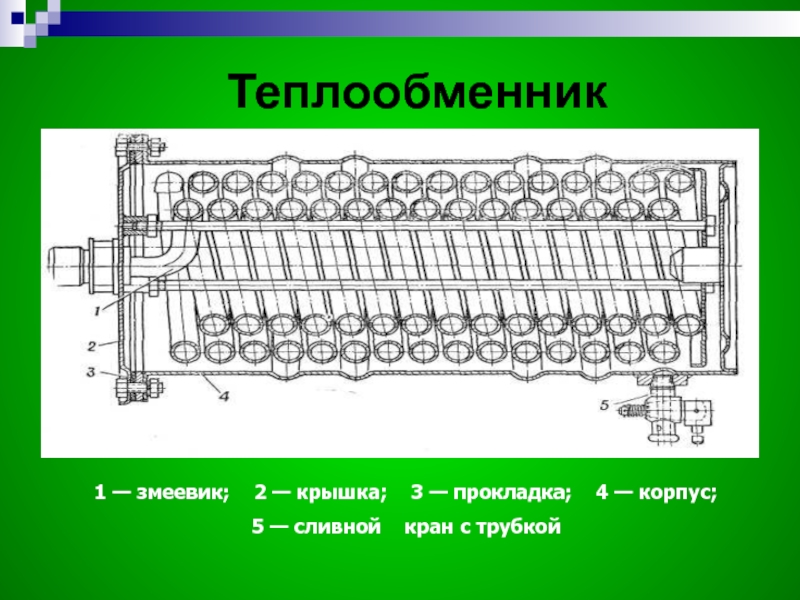 Теплообменник

1
2
3
4
5

1 — змеевик; 2 — крышка; 3 — прокладка; 4 — корпус;
5 — сливной кран с трубкой